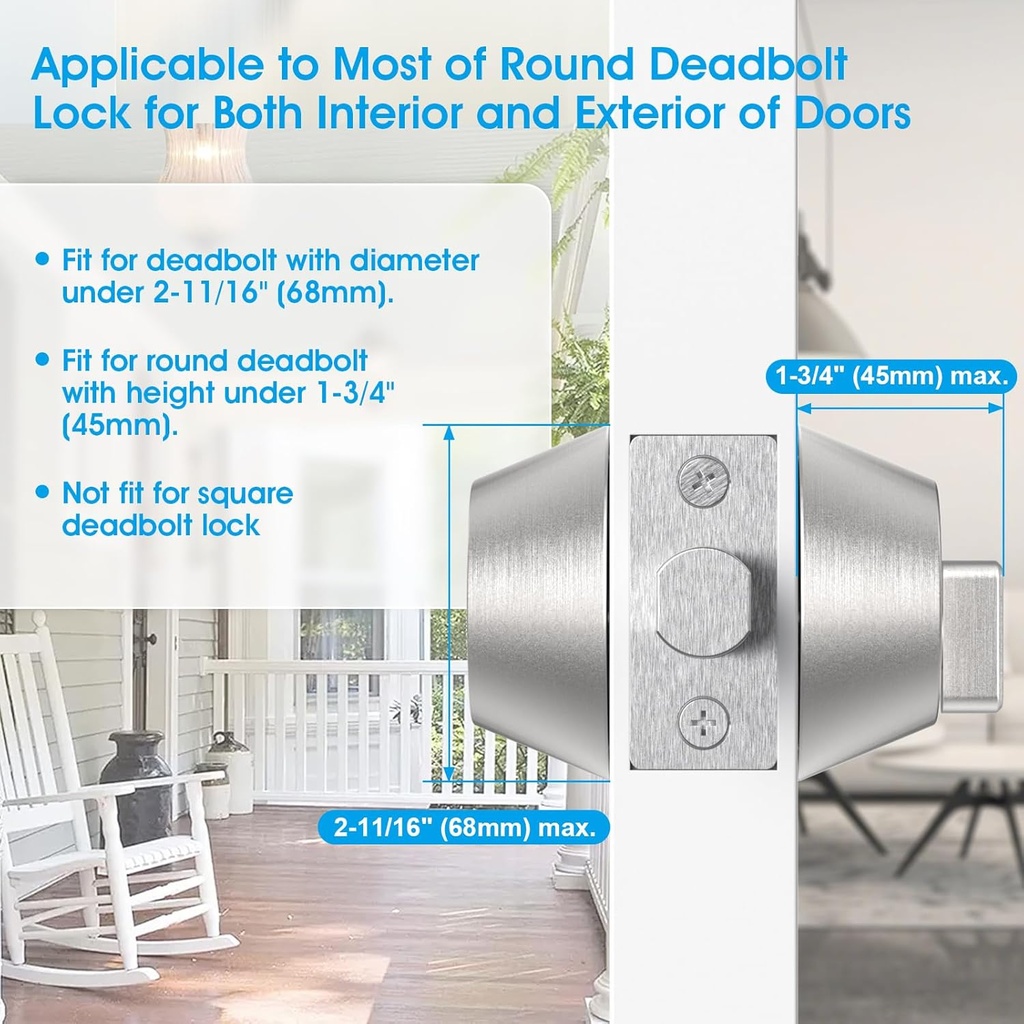 Applicable to Most of Round Deadbolt Lock for Both Interior and Exterior of Doors

• Fit for deadbolt with diameter under 2-11/16" (68mm).

• Fit for round deadbolt with height under 1-3/4" (45mm).

• Not fit for square deadbolt lock

1-3/4" (45mm) max.

2-11/16" (68mm) max.